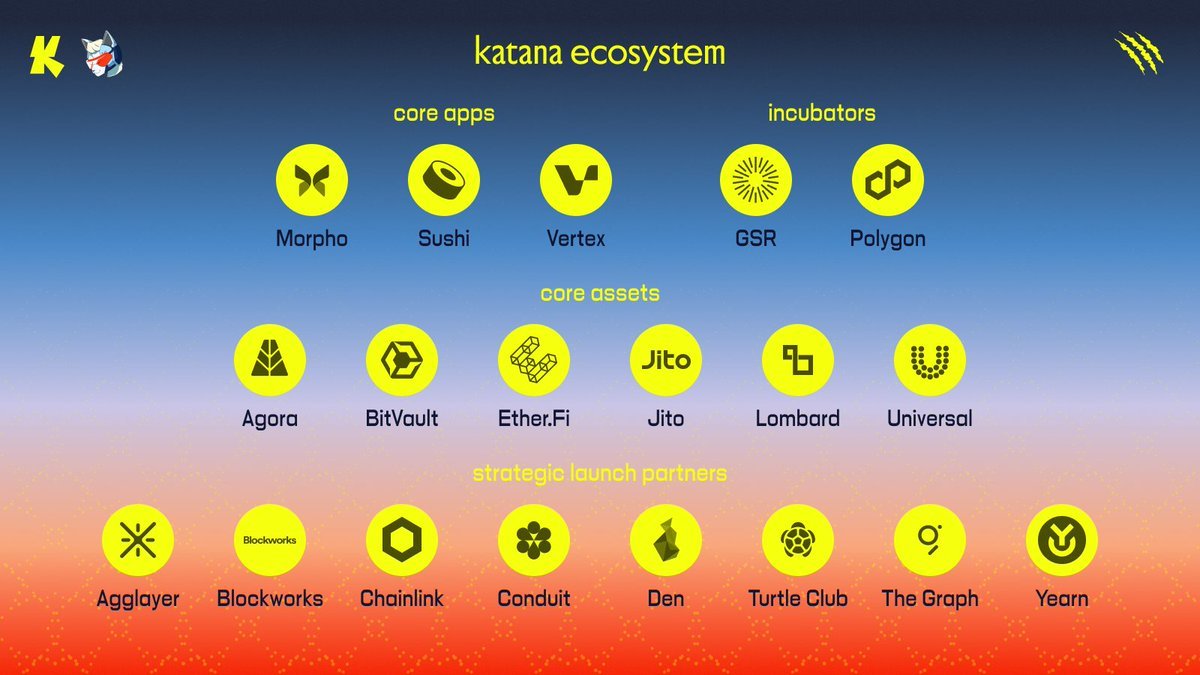 katana ecosystem

core apps

Morpho

Sushi

Vertex

incubators

GSR

Polygon

core assets

Agora

BitVault

Ether.Fi

Jito

Jito

Lombard

Universal

strategic launch partners

Agglayer

Blockworks

Blockworks

Chainlink

Conduit

Den

Turtle Club

The Graph

Yearn